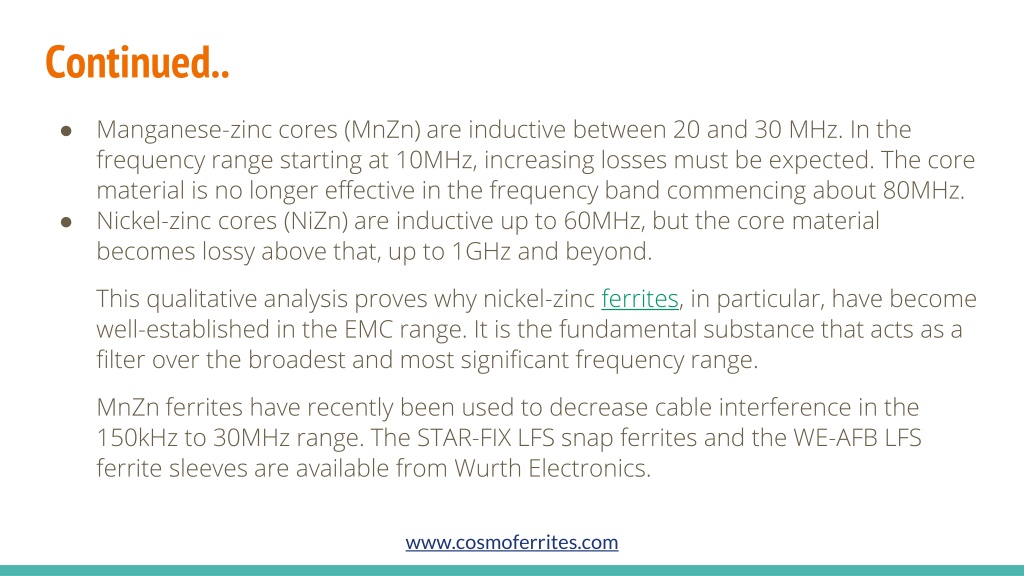 Continued..

● Manganese-zinc cores (MnZn) are inductive between 20 and 30 MHz. In the frequency range starting at 10MHz, increasing losses must be expected. The core material is no longer effective in the frequency band commencing about 80MHz.
● Nickel-zinc cores (NiZn) are inductive up to 60MHz, but the core material becomes lossy above that, up to 1GHz and beyond.

This qualitative analysis proves why nickel-zinc ferrites, in particular, have become well-established in the EMC range. It is the fundamental substance that acts as a filter over the broadest and most significant frequency range.

MnZn ferrites have recently been used to decrease cable interference in the 150kHz to 30MHz range. The STAR-FIX LFS snap ferrites and the WE-AFB LFS ferrite sleeves are available from Wurth Electronics.

www.cosmoferrites.com